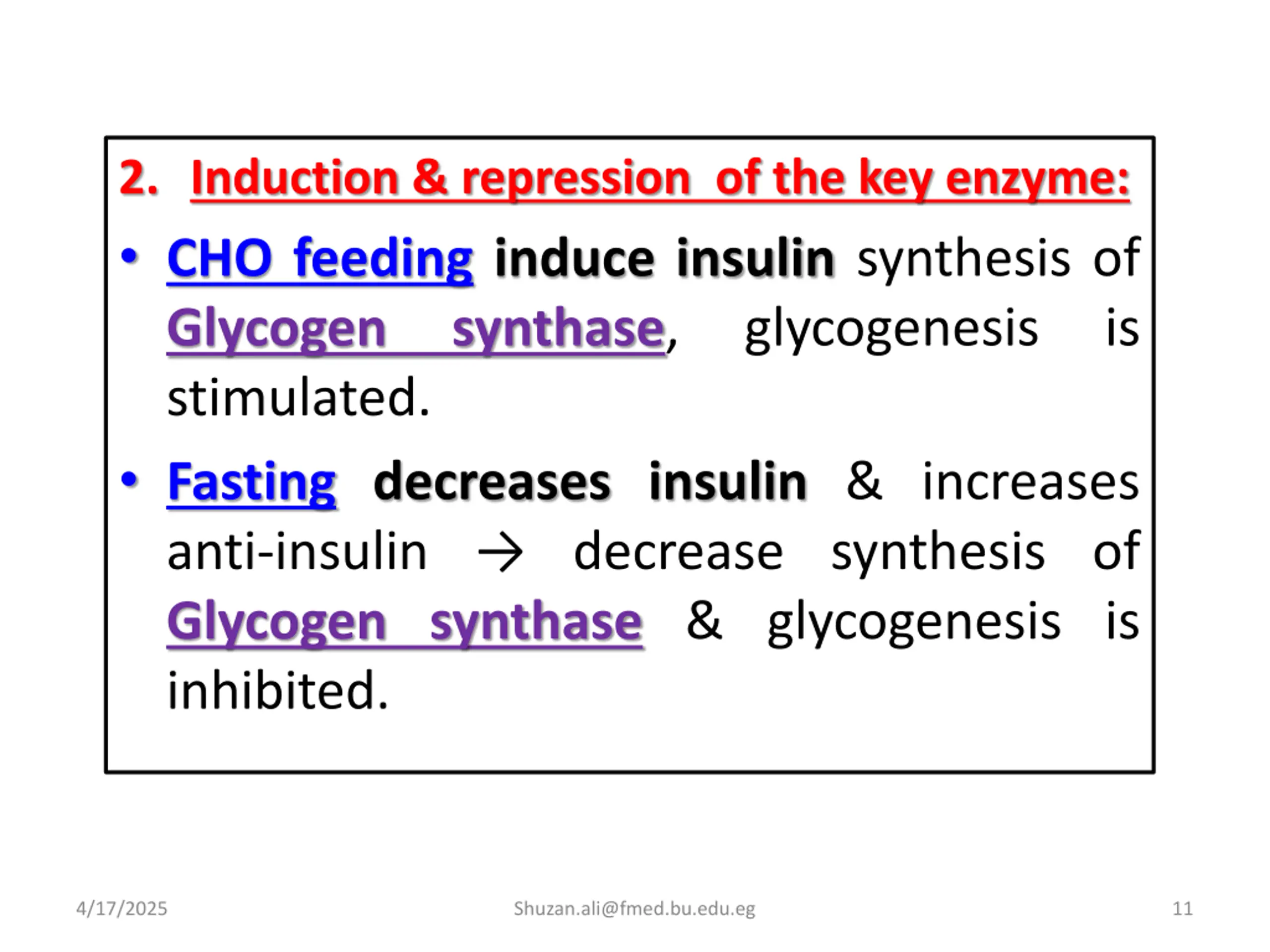 2. Induction & repression of the key enzyme:

• CHO feeding induce insulin synthesis of Glycogen synthase, glycogenesis is stimulated.

• Fasting decreases insulin & increases anti-insulin → decrease synthesis of Glycogen synthase & glycogenesis is inhibited.

4/17/2025 Shuzan.ali@fmed.bu.edu.eg 11